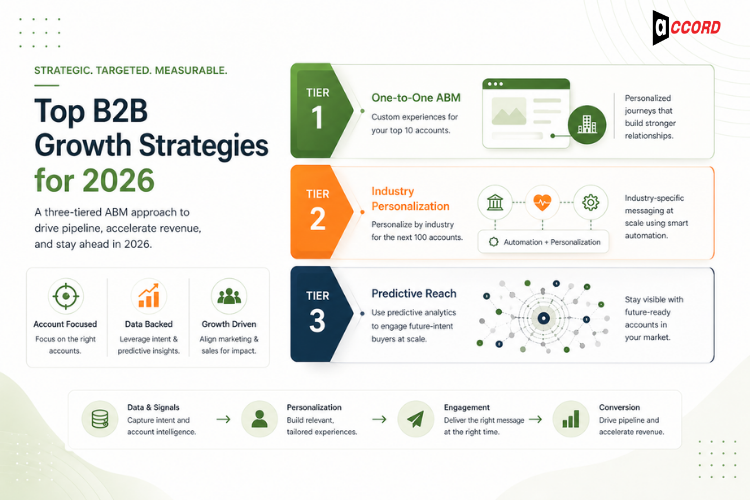 aCCORD

STRATEGIC. TARGETED. MEASURABLE.

Top B2B Growth Strategies for 2026

A three-tiered ABM approach to drive pipeline, accelerate revenue, and stay ahead in 2026.

Account Focused
Focus on the right accounts.

Data Backed
Leverage intent & predictive insights.

Growth Driven
Align marketing & sales for impact.

TIER 1
One-to-One ABM
Custom experiences for your top 10 accounts.
Personalized journeys that build stronger relationships.

TIER 2
Industry Personalization
Personalize by industry for the next 100 accounts.
Automation + Personalization
Industry-specific messaging at scale using smart automation.

TIER 3
Predictive Reach
Use predictive analytics to engage future-intent buyers at scale.
Stay visible with future-ready accounts in your market.

Data & Signals
Capture intent and account intelligence.

Personalization
Build relevant, tailored experiences.

Engagement
Deliver the right message at the right time.

Conversion
Drive pipeline and accelerate revenue.